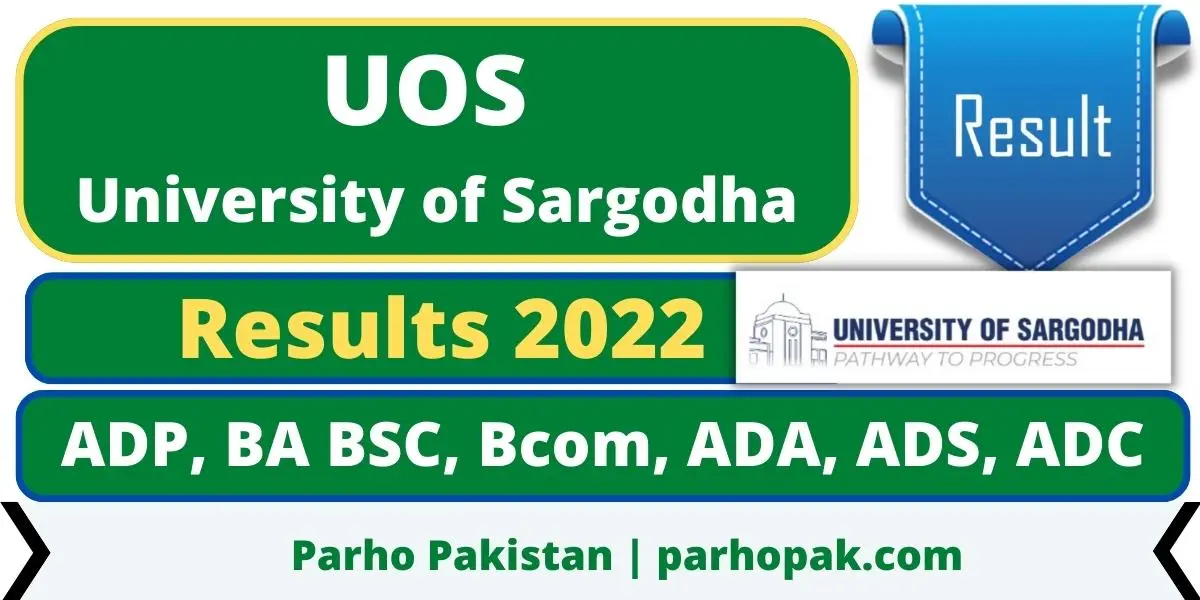 UOS
University of Sargodha

Result

Results 2022

UNIVERSITY OF SARGODHA
PATHWAY TO PROGRESS

ADP, BA BSC, Bcom, ADA, ADS, ADC

Parho Pakistan | parhopak.com